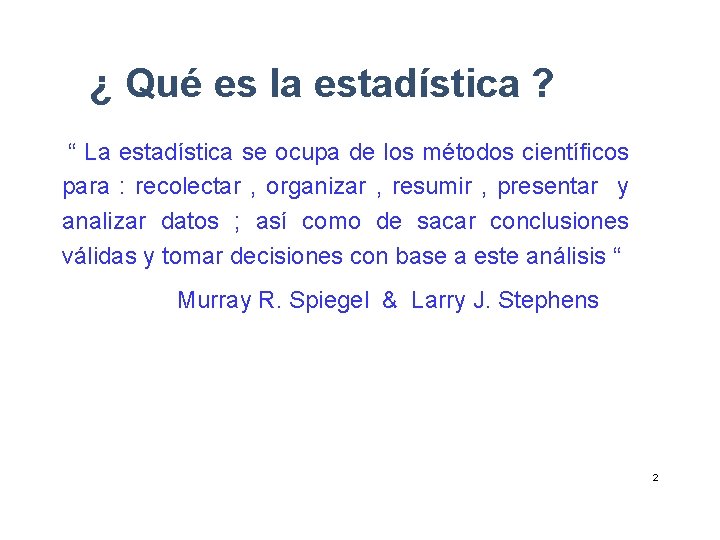 ¿ Qué es la estadística ?

“ La estadística se ocupa de los métodos científicos para : recolectar , organizar , resumir , presentar y analizar datos ; así como de sacar conclusiones válidas y tomar decisiones con base a este análisis “

Murray R. Spiegel & Larry J. Stephens

2